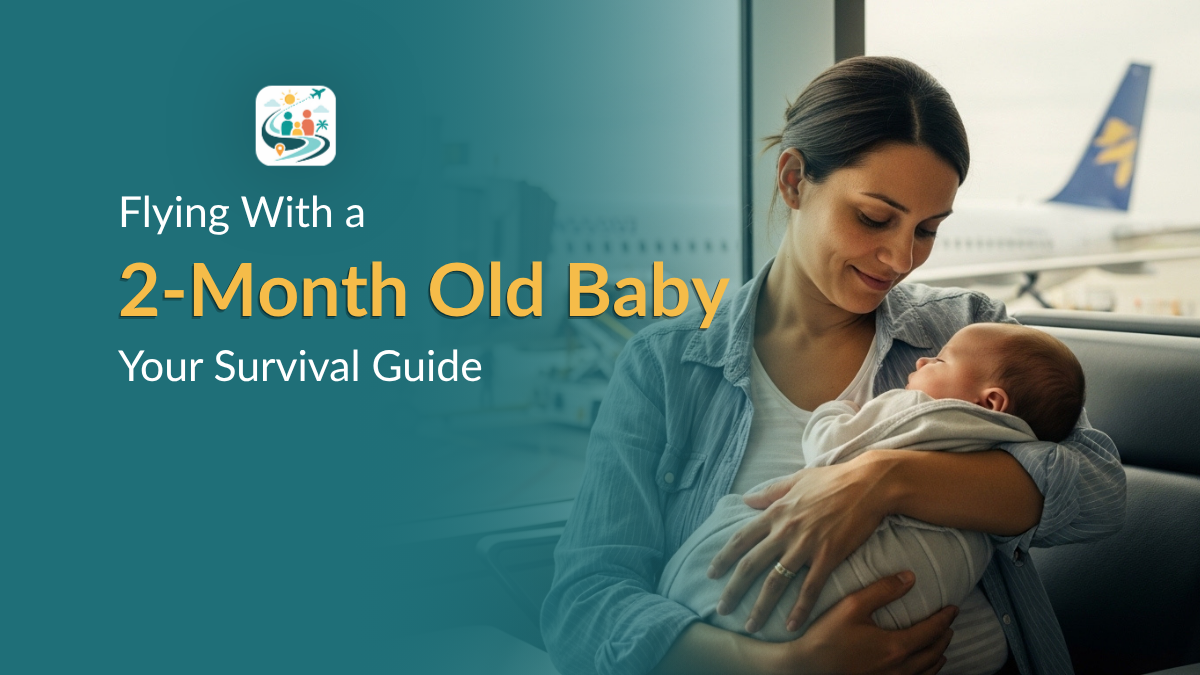 Flying With a
2-Month Old Baby
Your Survival Guide